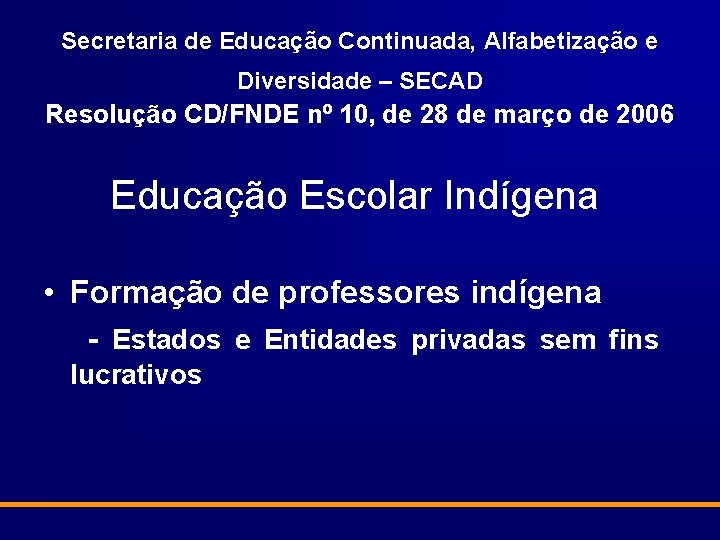 Secretaria de Educação Continuada, Alfabetização e Diversidade – SECAD
Resolução CD/FNDE nº 10, de 28 de março de 2006

Educação Escolar Indígena

• Formação de professores indígena
- Estados e Entidades privadas sem fins lucrativos